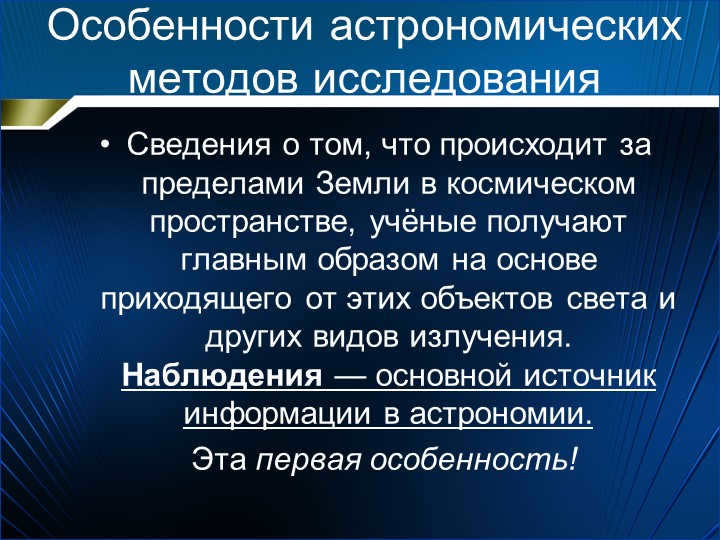 Особенности астрономических методов исследования

• Сведения о том, что происходит за пределами Земли в космическом пространстве, учёные получают главным образом на основе приходящего от этих объектов света и других видов излучения. Наблюдения — основной источник информации в астрономии.

Эта первая особенность!